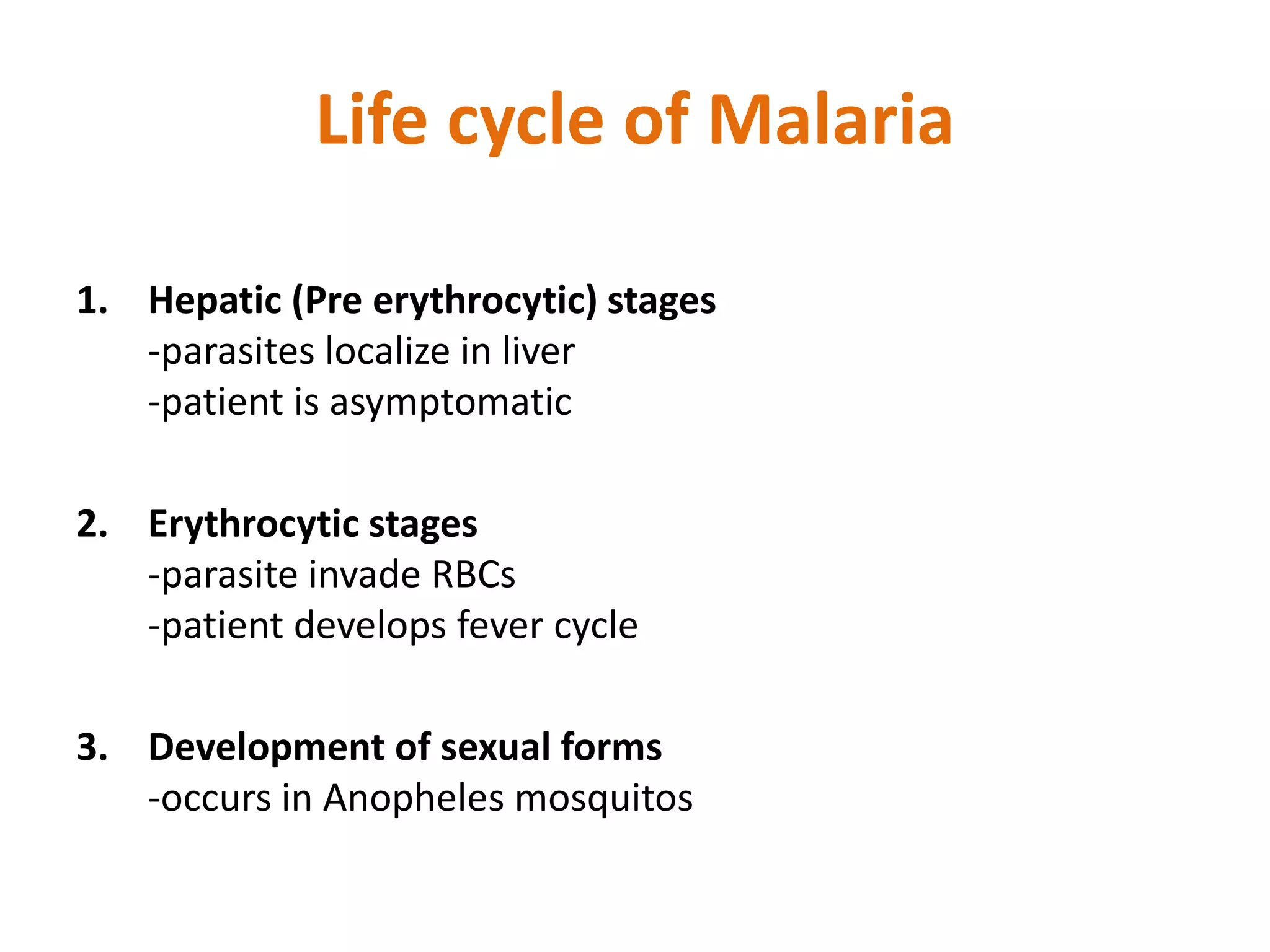 Life cycle of Malaria

1. Hepatic (Pre erythrocytic) stages
-parasites localize in liver
-patient is asymptomatic

2. Erythrocytic stages
-parasite invade RBCs
-patient develops fever cycle

3. Development of sexual forms
-occurs in Anopheles mosquitos